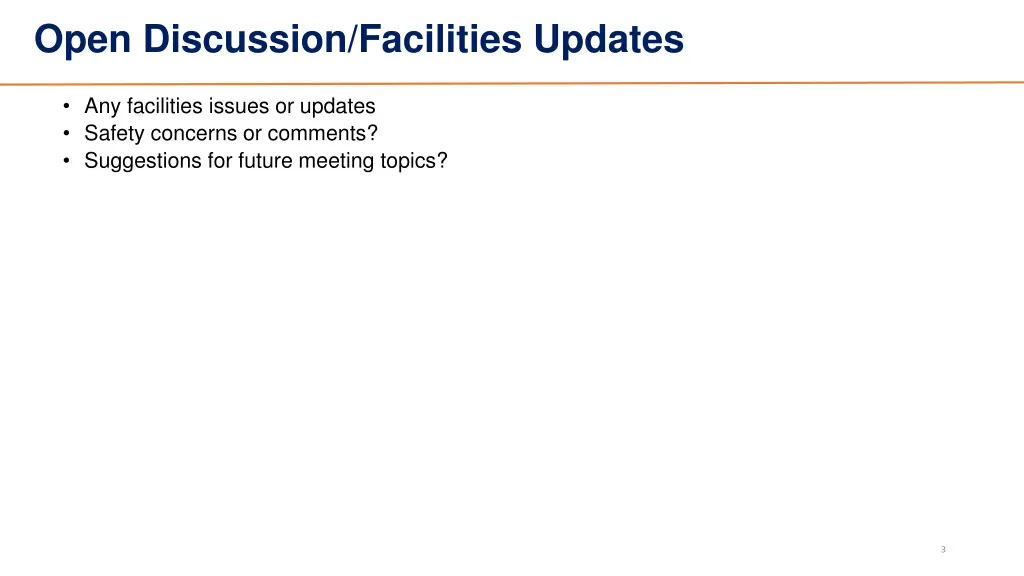 Open Discussion/Facilities Updates

• Any facilities issues or updates
• Safety concerns or comments?
• Suggestions for future meeting topics?

3